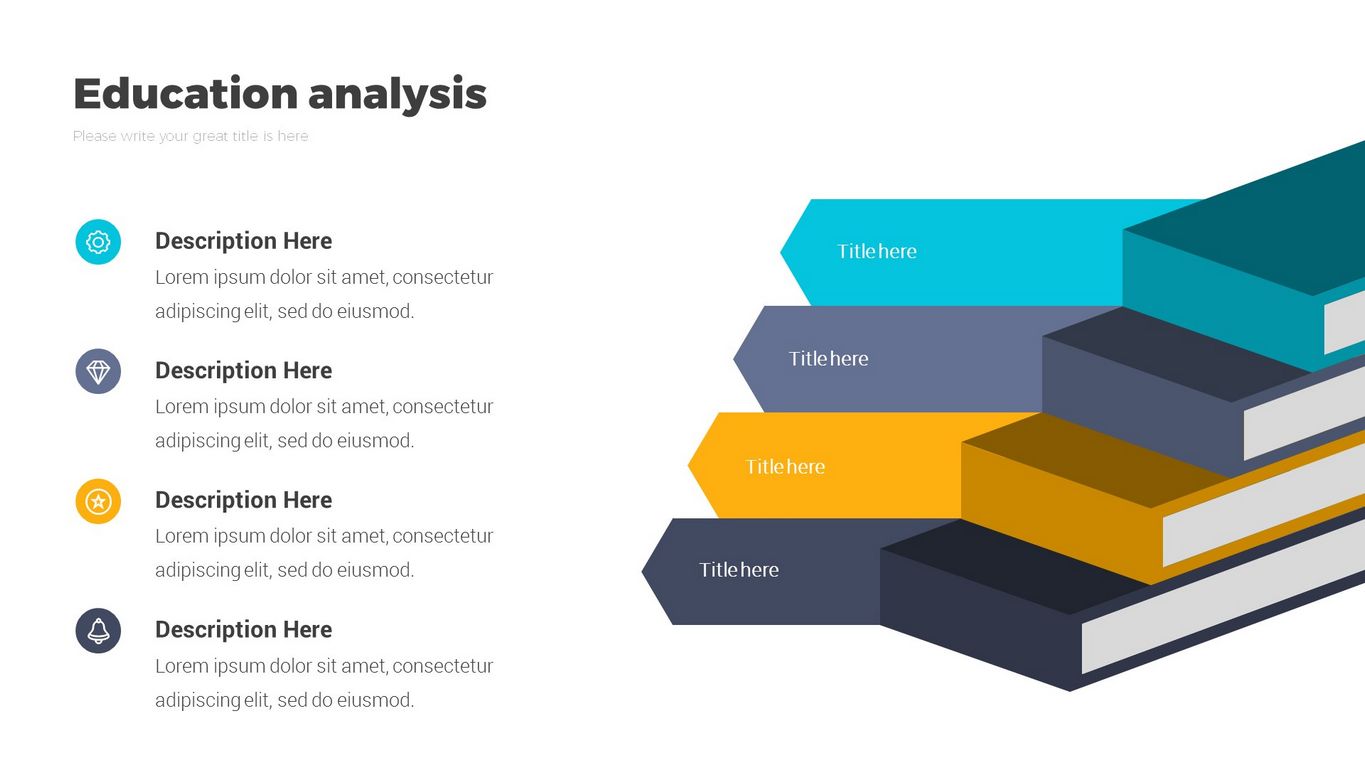 Education analysis

Please write your great title is here

Description Here

Lorem ipsum dolor sit amet, consectetur adipiscing elit, sed do eiusmod.

Description Here

Lorem ipsum dolor sit amet, consectetur adipiscing elit, sed do eiusmod.

Description Here

Lorem ipsum dolor sit amet, consectetur adipiscing elit, sed do eiusmod.

Description Here

Lorem ipsum dolor sit amet, consectetur adipiscing elit, sed do eiusmod.

Title here

Title here

Title here

Title here